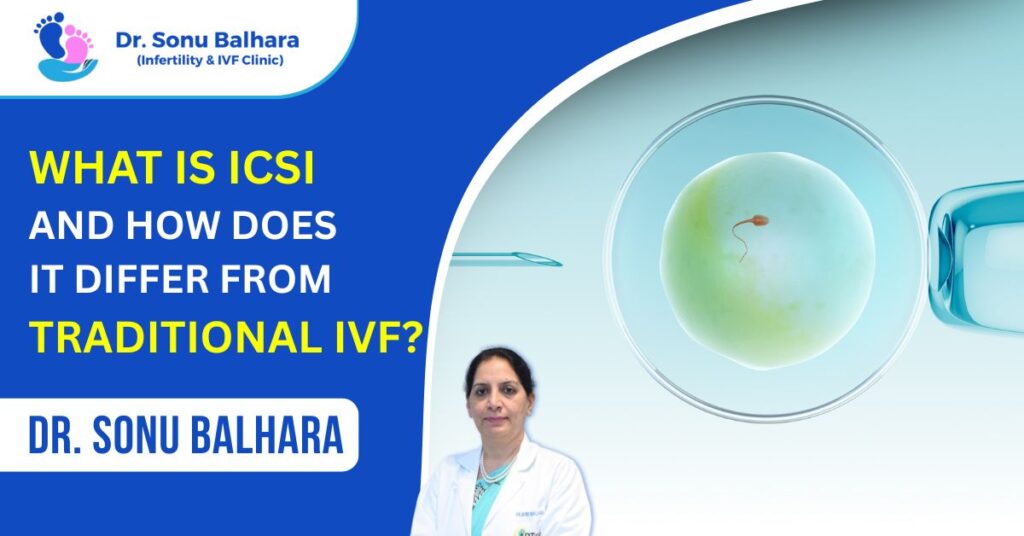 Dr. Sonu Balhara
(Infertility & IVF Clinic)

WHAT IS ICSI AND HOW DOES IT DIFFER FROM TRADITIONAL IVF?

DR. SONU BALHARA